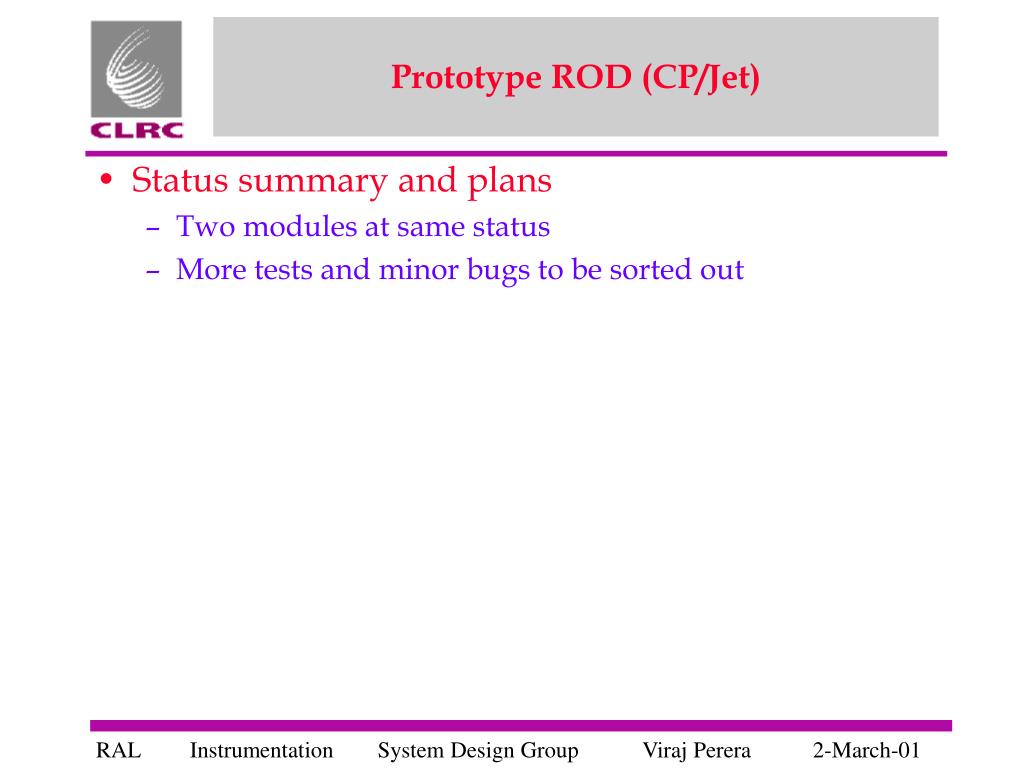 CLRC

Prototype ROD (CP/Jet)

• Status summary and plans
– Two modules at same status
– More tests and minor bugs to be sorted out

RAL Instrumentation System Design Group Viraj Perera 2-March-01